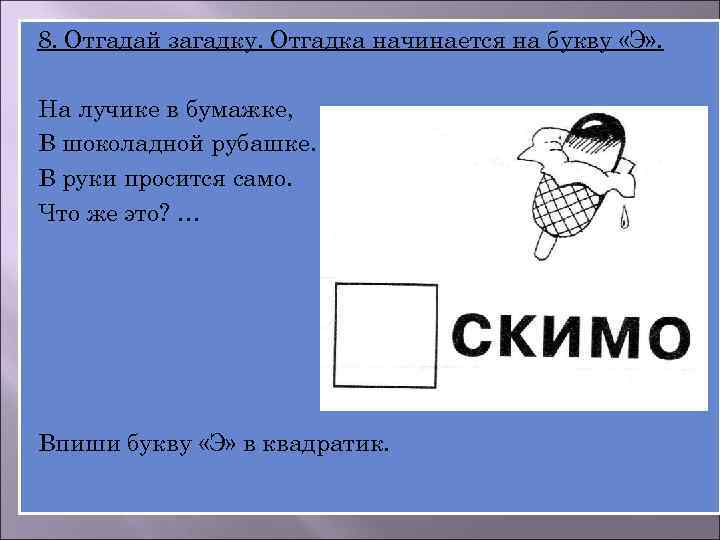 8. Отгадай загадку. Отгадка начинается на букву «Э».

На лучике в бумажке,
В шоколадной рубашке.
В руки просится само.
Что же это? …

СКИМО

Впиши букву «Э» в квадратик.